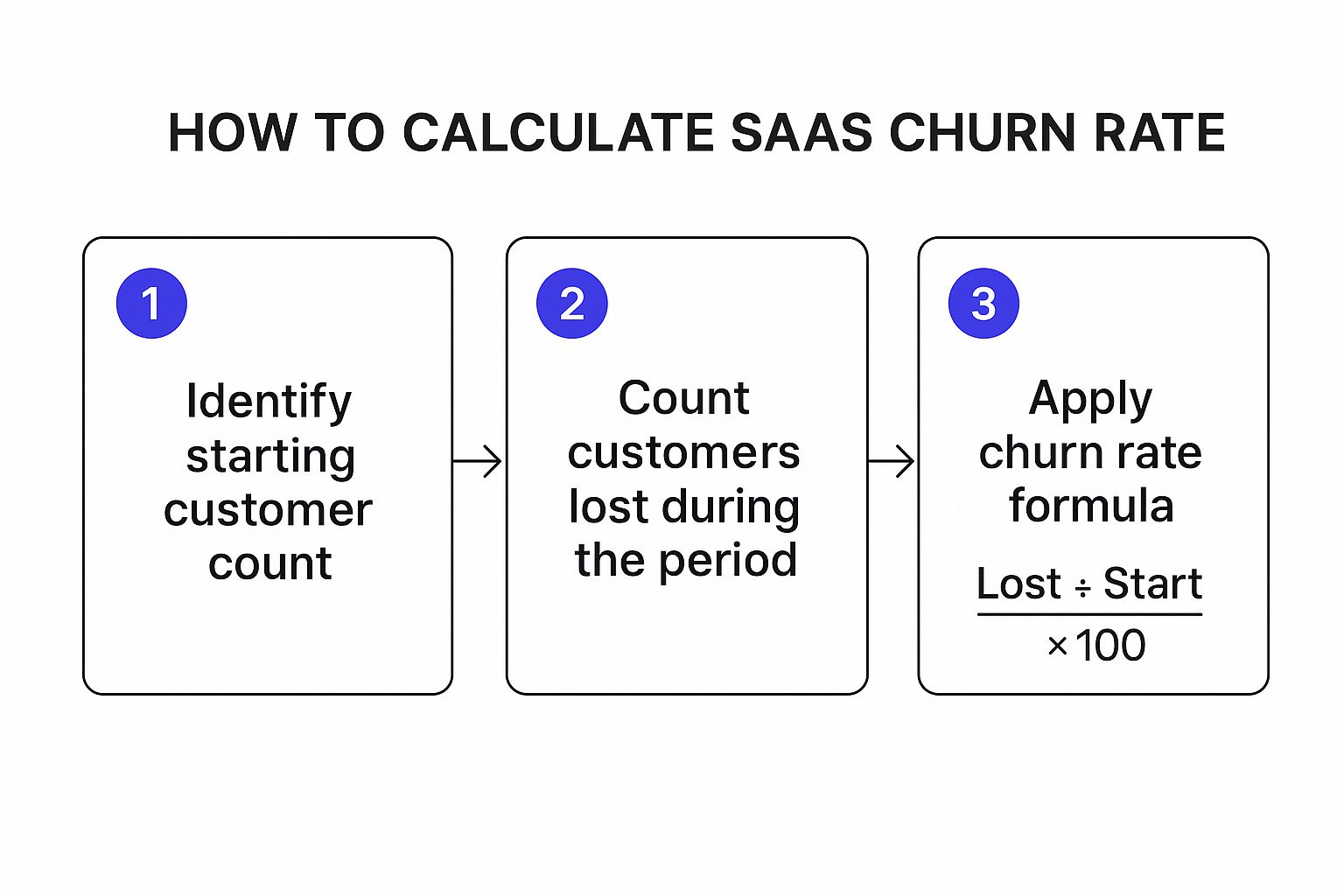 HOW TO CALCULATE SAAS CHURN RATE

1

Identify starting customer count

2

Count customers lost during the period

3

Apply churn rate formula

$\frac{\text{Lost} \div \text{Start}}{\times 100}$